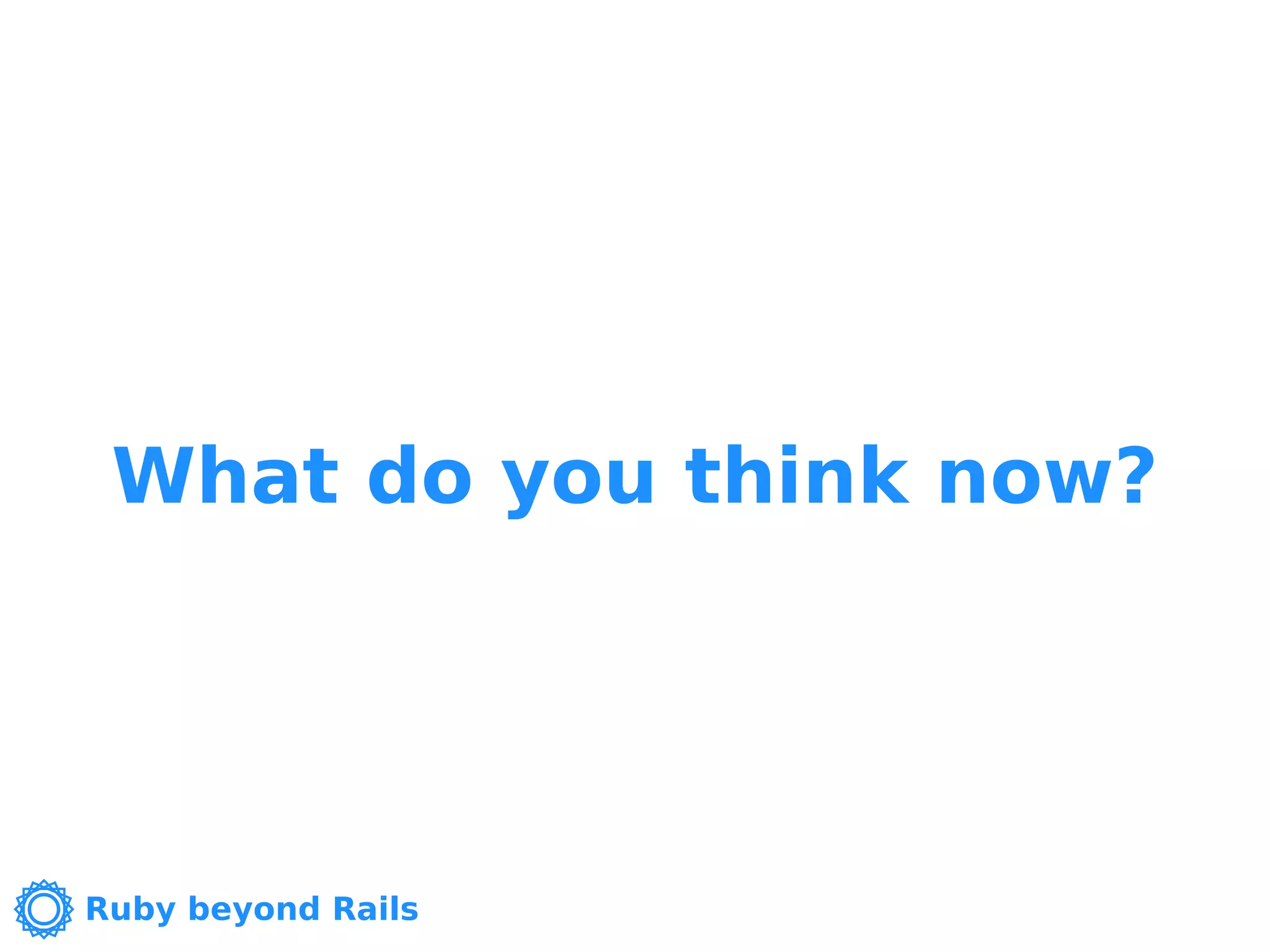 What do you think now?

Ruby beyond Rails